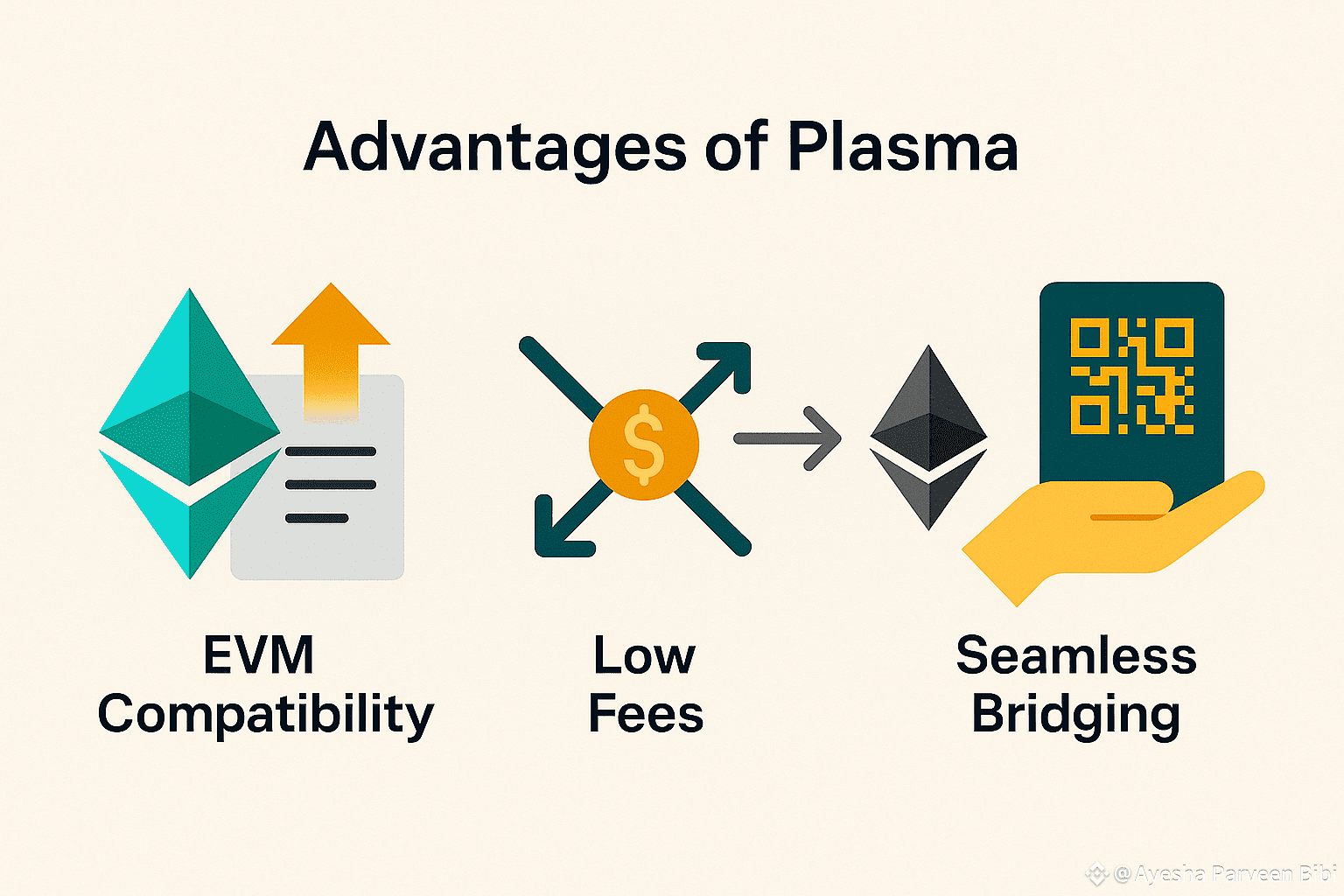 Advantages of Plasma

$

EVM Compatibility

Low Fees

Seamless Bridging

@Ayesha Parveen Bibi